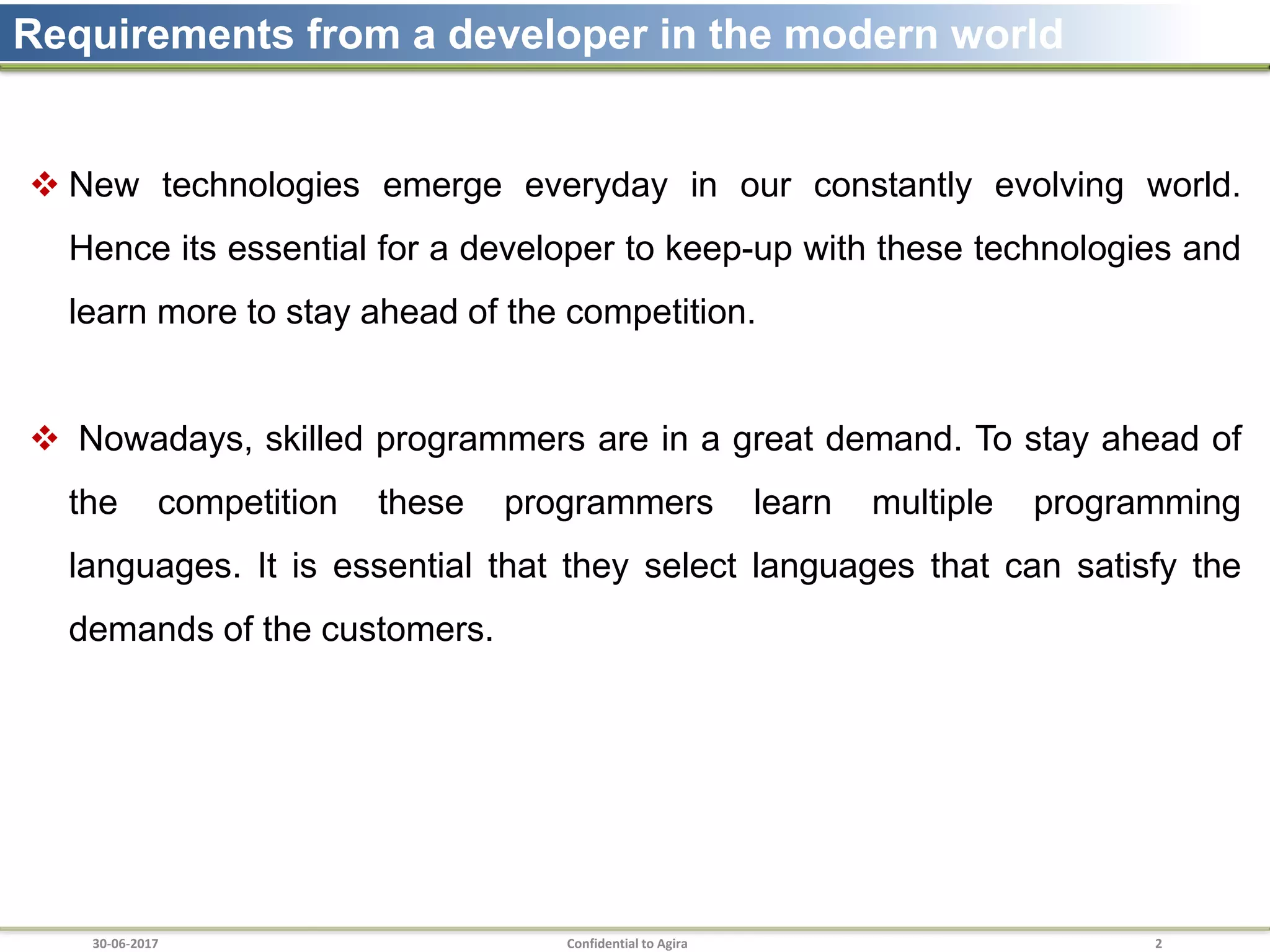 Requirements from a developer in the modern world

❖ New technologies emerge everyday in our constantly evolving world. Hence its essential for a developer to keep-up with these technologies and learn more to stay ahead of the competition.

❖ Nowadays, skilled programmers are in a great demand. To stay ahead of the competition these programmers learn multiple programming languages. It is essential that they select languages that can satisfy the demands of the customers.

30-06-2017 Confidential to Agira 2